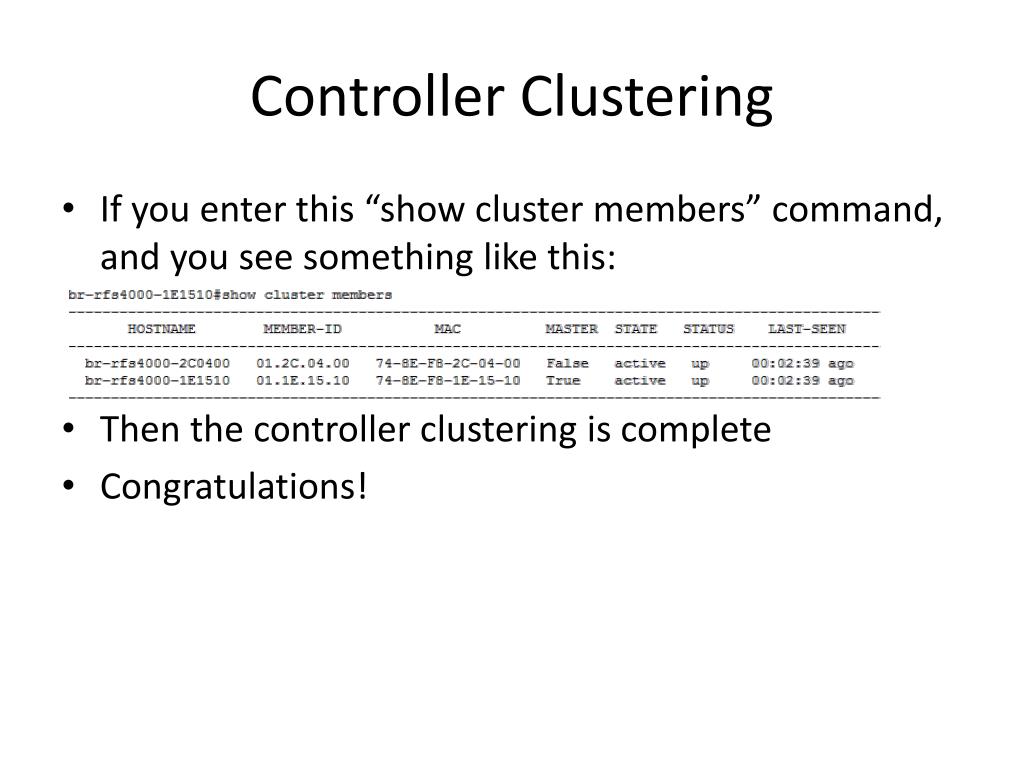 Controller Clustering

• If you enter this “show cluster members” command, and you see something like this:

br-rfs4000-1E1510#show cluster members

| HOSTNAME | MEMBER-ID | MAC | MASTER | STATE | STATUS | LAST-SEEN |
|---|---|---|---|---|---|---|
| br-rfs4000-2C0400 | 01.2C.04.00 | 74-8E-F8-2C-04-00 | False | active | up | 00:02:39 ago |
| br-rfs4000-1E1510 | 01.1E.15.10 | 74-8E-F8-1E-15-10 | True | active | up | 00:02:39 ago |

• Then the controller clustering is complete
• Congratulations!